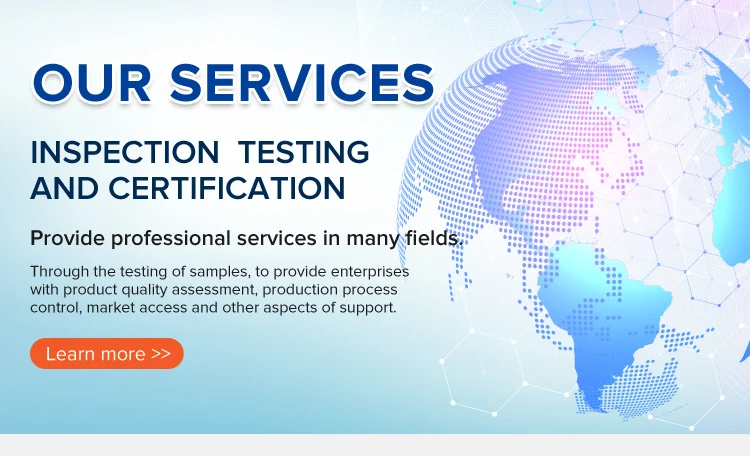 OUR SERVICES

INSPECTION TESTING AND CERTIFICATION

Provide professional services in many fields.

Through the testing of samples, to provide enterprises with product quality assessment, production process control, market access and other aspects of support.

Learn more >>